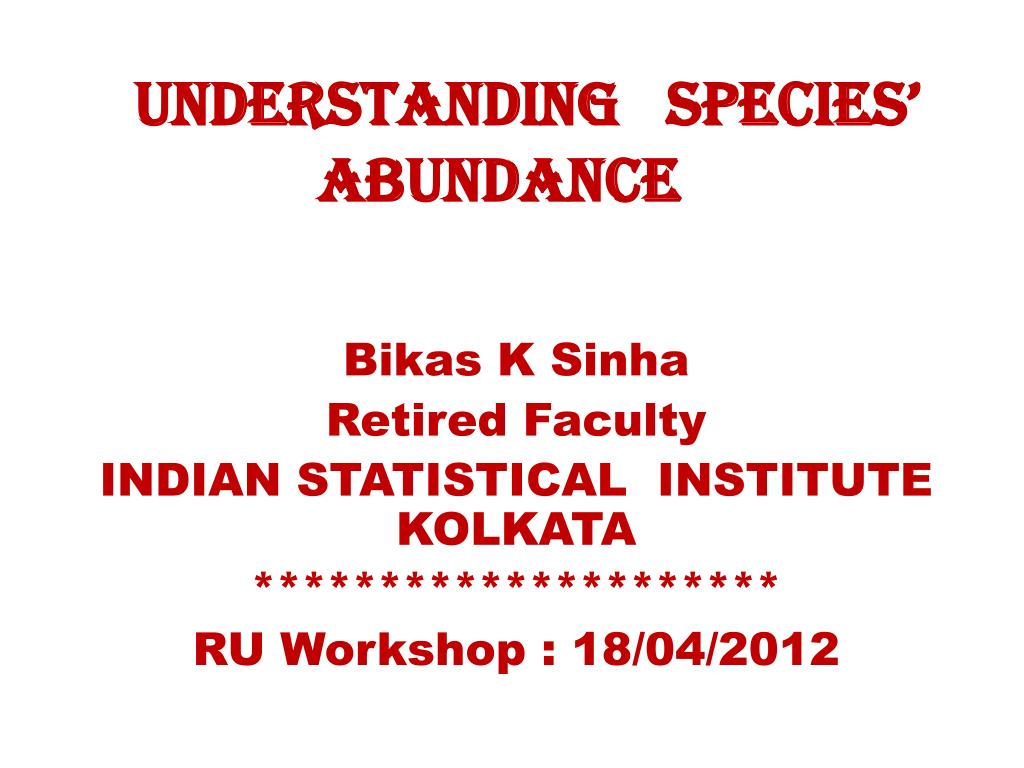 UNDERSTANDING SPECIES' ABUNDANCE

Bikas K Sinha
Retired Faculty
INDIAN STATISTICAL INSTITUTE KOLKATA
*********************
RU Workshop : 18/04/2012